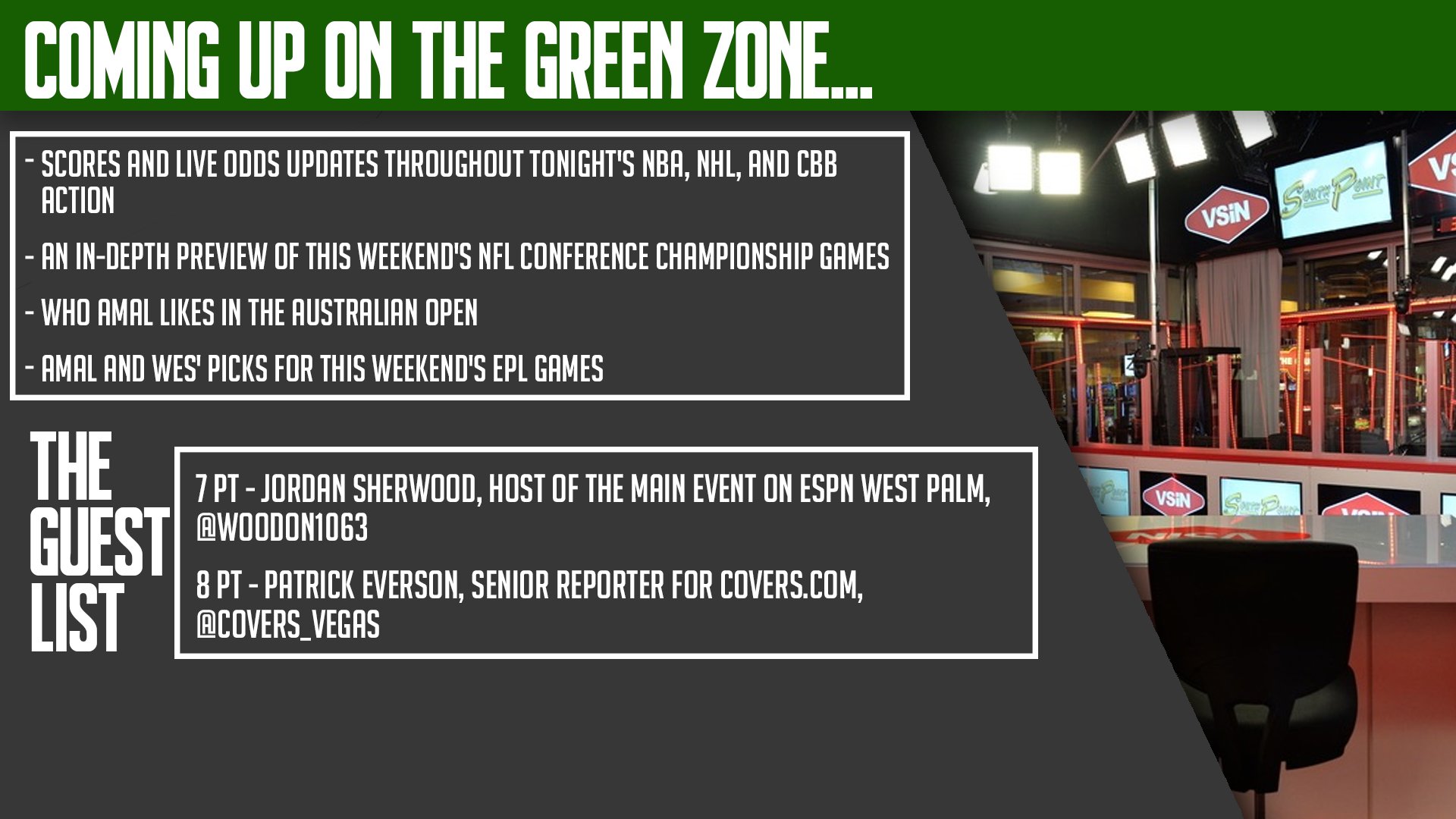 COMING UP ON THE GREEN ZONE...

- SCORES AND LIVE ODDS UPDATES THROUGHOUT TONIGHT'S NBA, NHL, AND CBB ACTION

- AN IN-DEPTH PREVIEW OF THIS WEEKEND'S NFL CONFERENCE CHAMPIONSHIP GAMES

- WHO AMAL LIKES IN THE AUSTRALIAN OPEN

- AMAL AND WES' PICKS FOR THIS WEEKEND'S EPL GAMES

THE GUEST LIST

7 PT - JORDAN SHERWOOD, HOST OF THE MAIN EVENT ON ESPN WEST PALM, @WOODON1063

8 PT - PATRICK EVERSON, SENIOR REPORTER FOR COVERS.COM, @COVERS_VEGAS

VSiN

South Point

VSiN

South Point